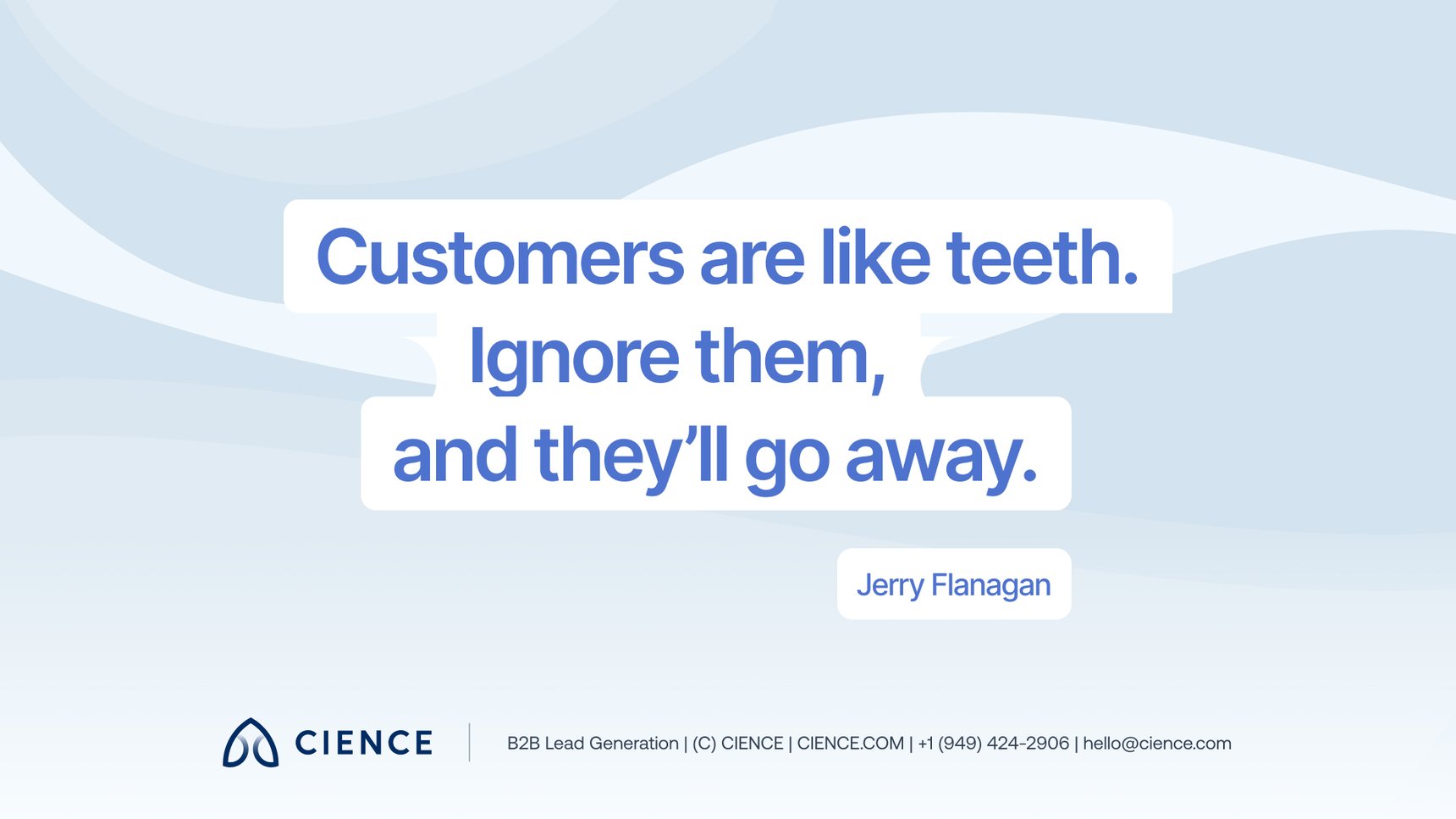 Customers are like teeth.
Ignore them,
and they'll go away.

Jerry Flanagan

CIENCE

B2B Lead Generation | (C) CIENCE | CIENCE.COM | +1 (949) 424-2906 | hello@cience.com